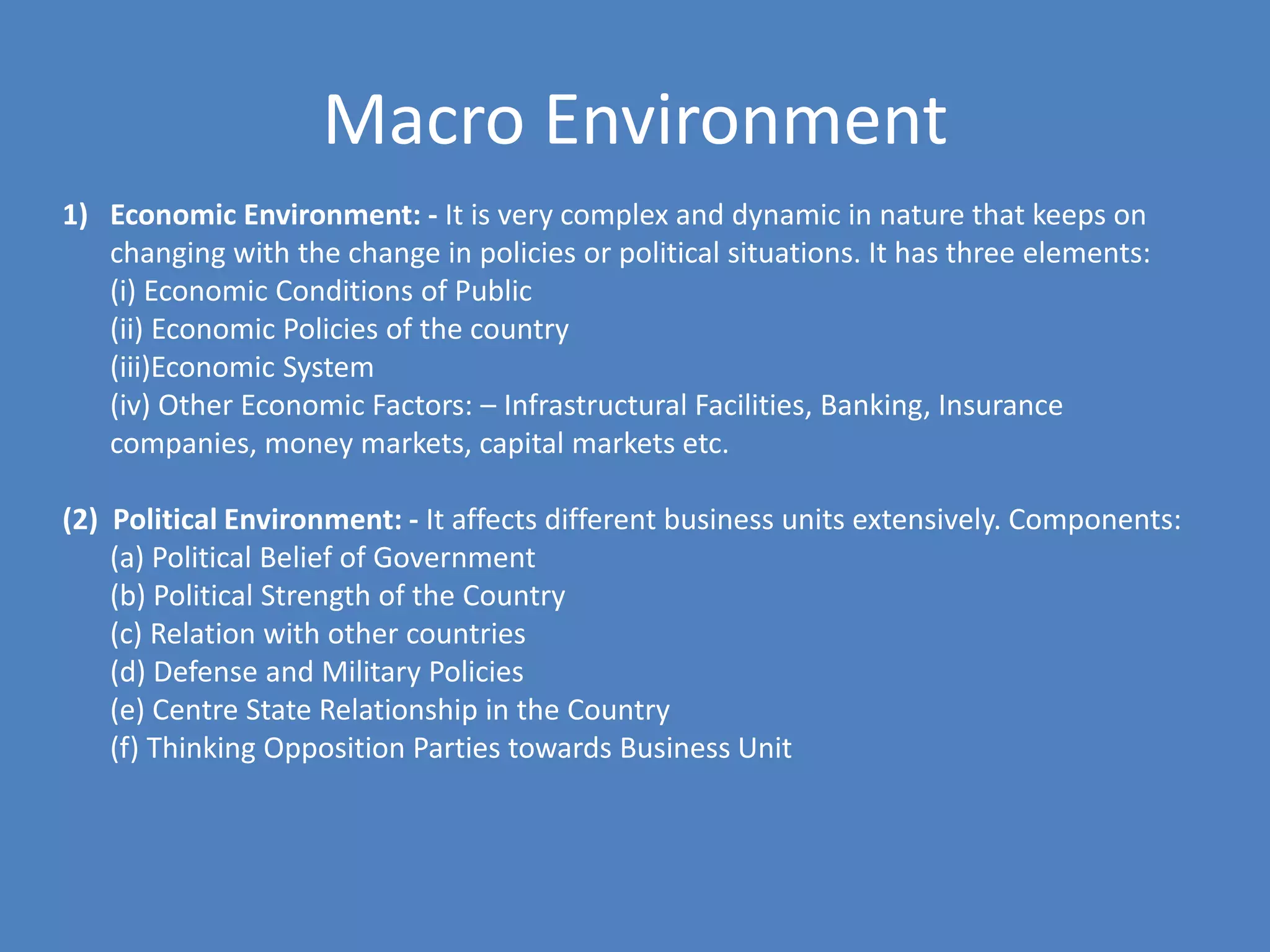 Macro Environment

1) Economic Environment: - It is very complex and dynamic in nature that keeps on changing with the change in policies or political situations. It has three elements:
(i) Economic Conditions of Public
(ii) Economic Policies of the country
(iii)Economic System
(iv) Other Economic Factors: – Infrastructural Facilities, Banking, Insurance companies, money markets, capital markets etc.

(2) Political Environment: - It affects different business units extensively. Components:
(a) Political Belief of Government
(b) Political Strength of the Country
(c) Relation with other countries
(d) Defense and Military Policies
(e) Centre State Relationship in the Country
(f) Thinking Opposition Parties towards Business Unit